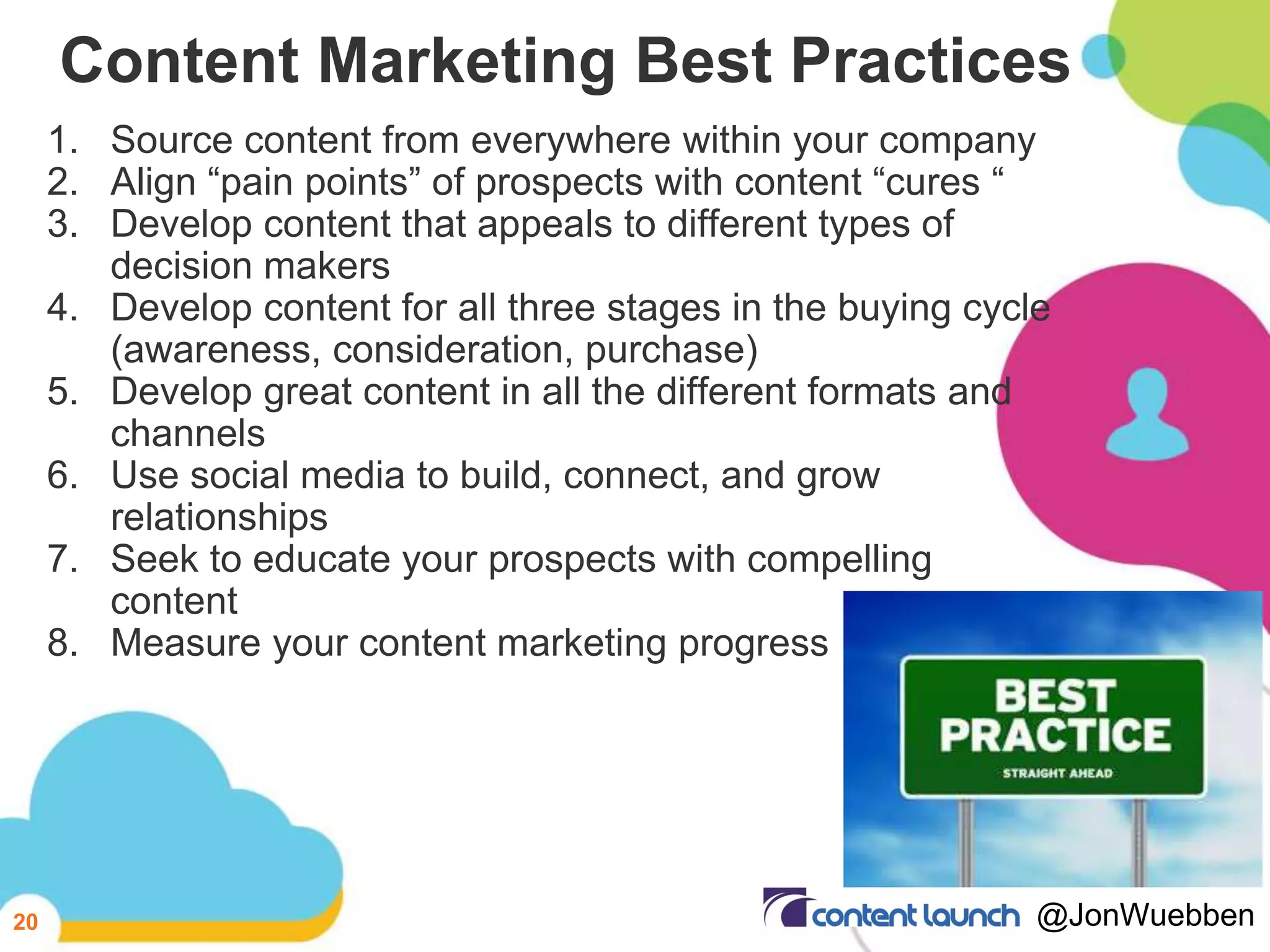 Content Marketing Best Practices

1. Source content from everywhere within your company
2. Align “pain points” of prospects with content “cures “
3. Develop content that appeals to different types of decision makers
4. Develop content for all three stages in the buying cycle (awareness, consideration, purchase)
5. Develop great content in all the different formats and channels
6. Use social media to build, connect, and grow relationships
7. Seek to educate your prospects with compelling content
8. Measure your content marketing progress

BEST PRACTICE
STRAIGHT AHEAD

20

content launch @JonWuebben